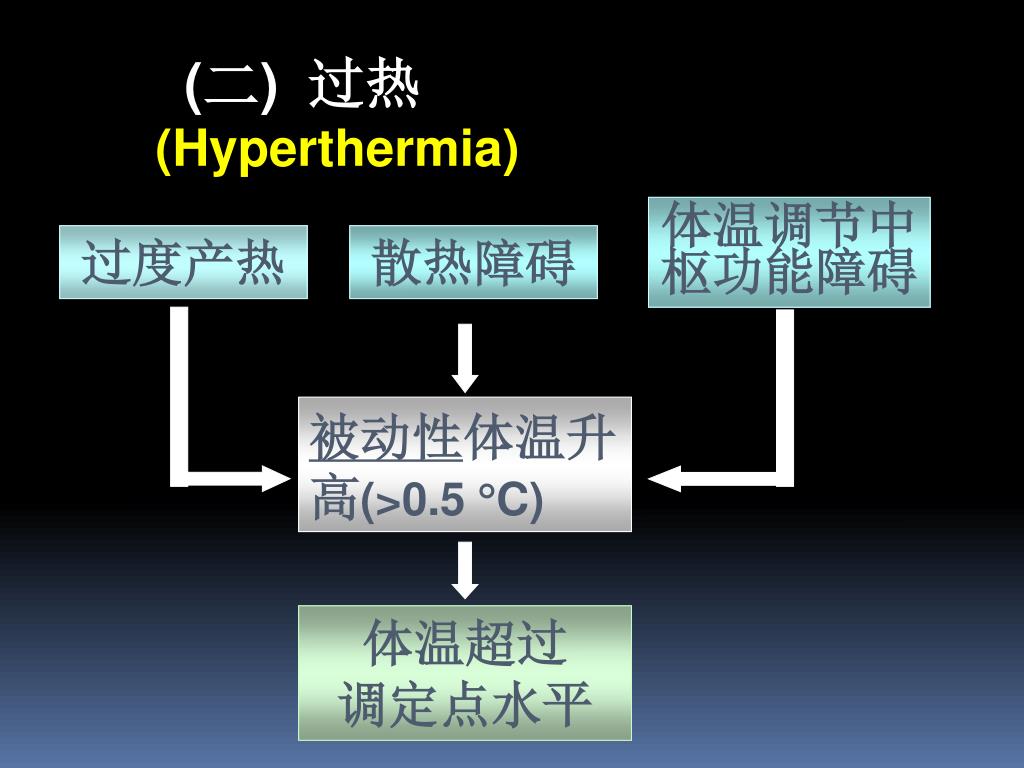 (二) 过热
(Hyperthermia)

过度产热

散热障碍

体温调节中枢功能障碍

被动性体温升高(>0.5 °C)

体温超过调定点水平